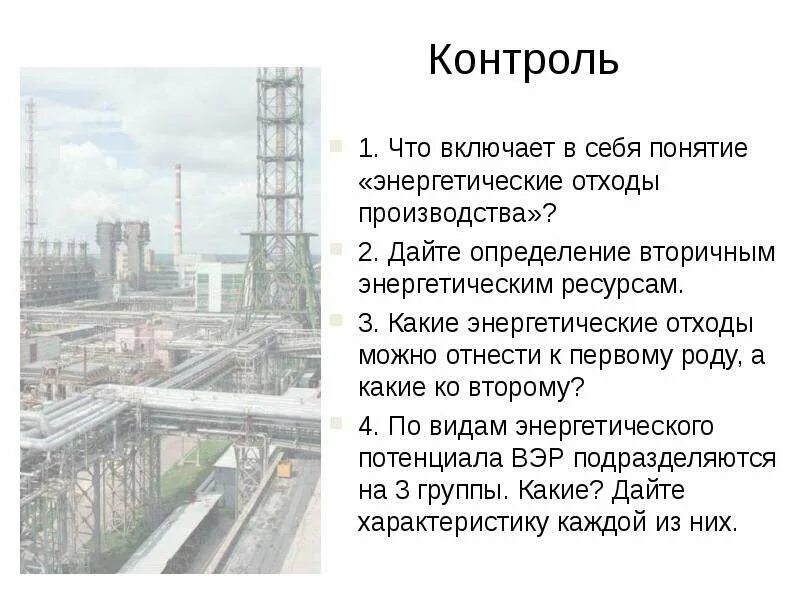 Контроль

1. Что включает в себя понятие «энергетические отходы производства»?

2. Дайте определение вторичным энергетическим ресурсам.

3. Какие энергетические отходы можно отнести к первому роду, а какие ко второму?

4. По видам энергетического потенциала ВЭР подразделяются на 3 группы. Какие? Дайте характеристику каждой из них.